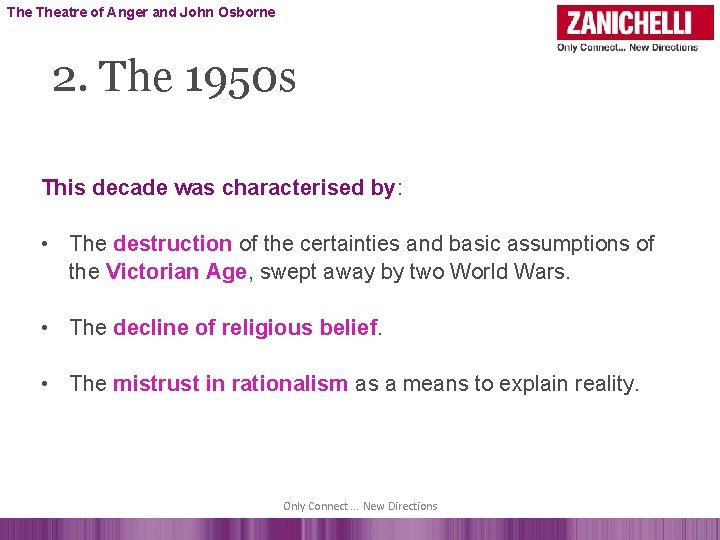 The Theatre of Anger and John Osborne

ZANICHELLI
Only Connect... New Directions

2. The 1950s

This decade was characterised by:

• The destruction of the certainties and basic assumptions of the Victorian Age, swept away by two World Wars.

• The decline of religious belief.

• The mistrust in rationalism as a means to explain reality.

Only Connect ... New Directions